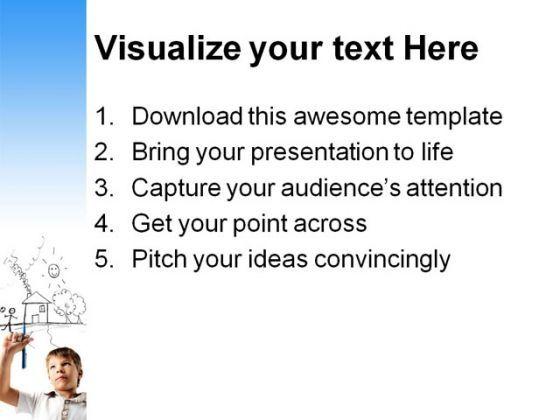 Visualize your text Here

1. Download this awesome template
2. Bring your presentation to life
3. Capture your audience's attention
4. Get your point across
5. Pitch your ideas convincingly